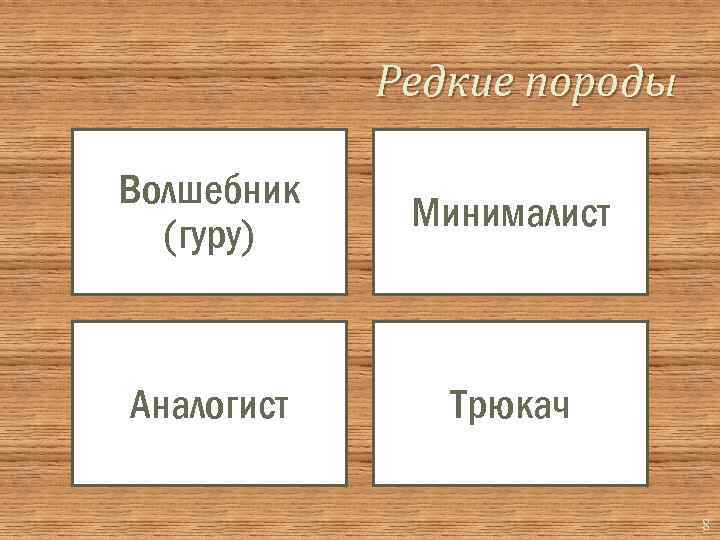 Редкие породы

Волшебник (гуру)

Минималист

Аналогист

Трюкач

8